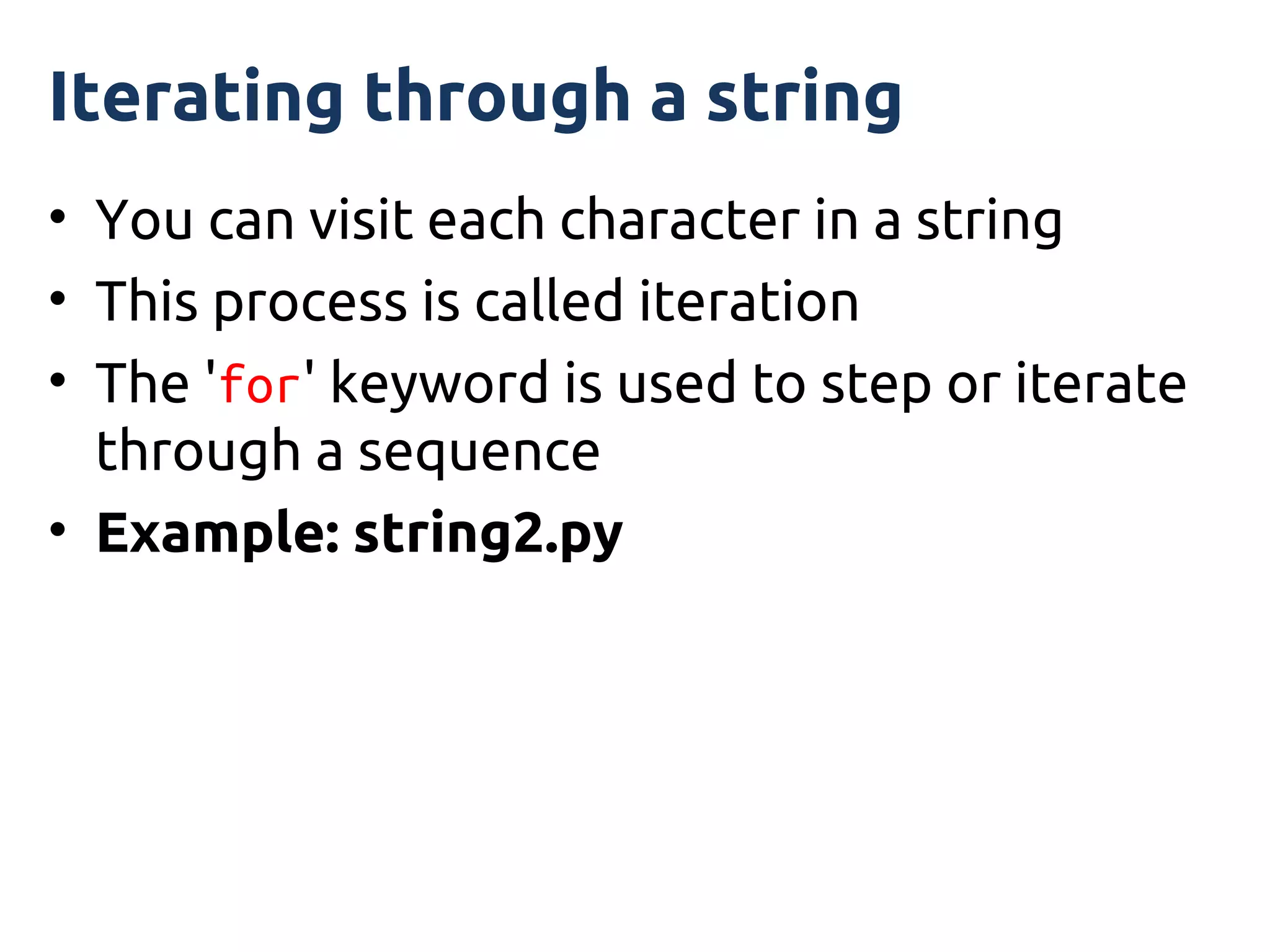 Iterating through a string

• You can visit each character in a string
• This process is called iteration
• The 'for' keyword is used to step or iterate through a sequence
• Example: string2.py